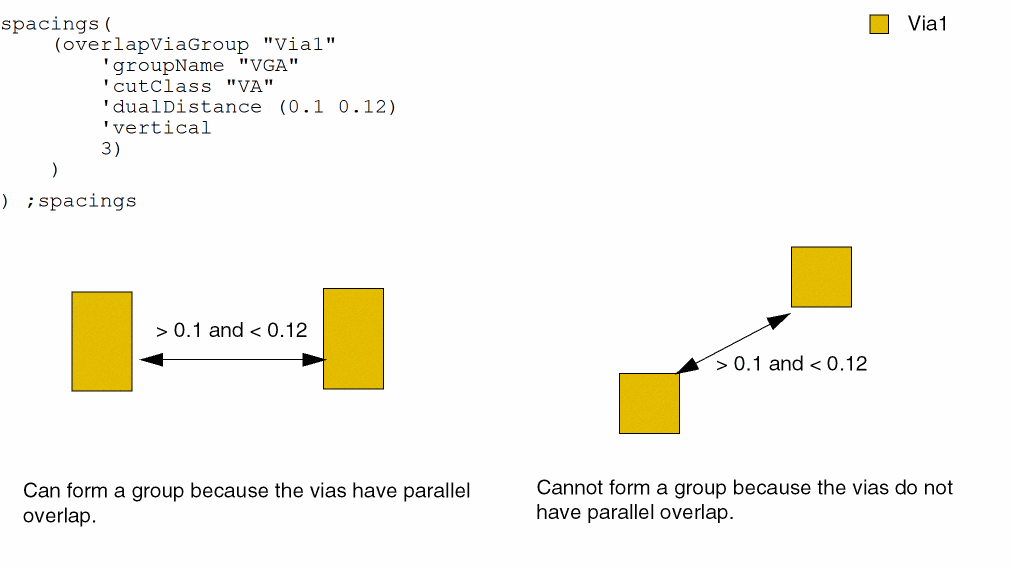 spacings(
(overlapViaGroup "Via1"
'groupName "VGA"
'cutClass "VA"
'dualDistance (0.1 0.12)
'vertical
3)
)
) ;spacings

Via1

> 0.1 and < 0.12

> 0.1 and < 0.12

Can form a group because the vias have parallel overlap.

Cannot form a group because the vias do not have parallel overlap.